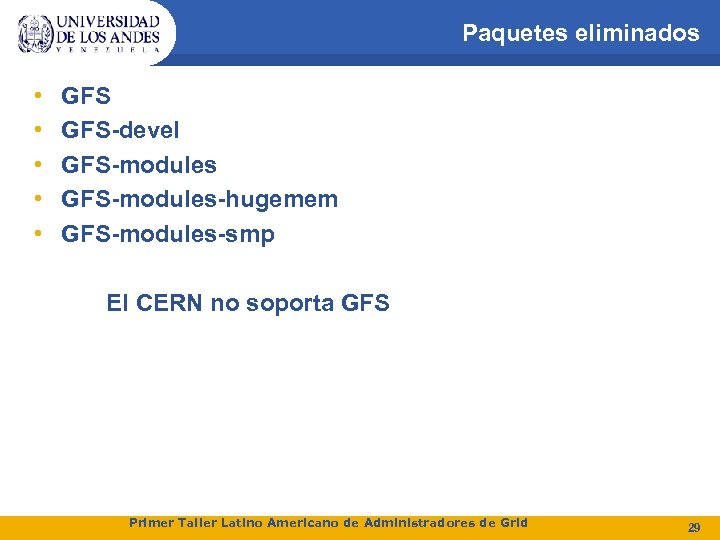 UNIVERSIDAD DE LOS ANDES
VENEZUELA

Paquetes eliminados

• GFS
• GFS-devel
• GFS-modules
• GFS-modules-hugemem
• GFS-modules-smp

El CERN no soporta GFS

Primer Taller Latino Americano de Administradores de Grid

29